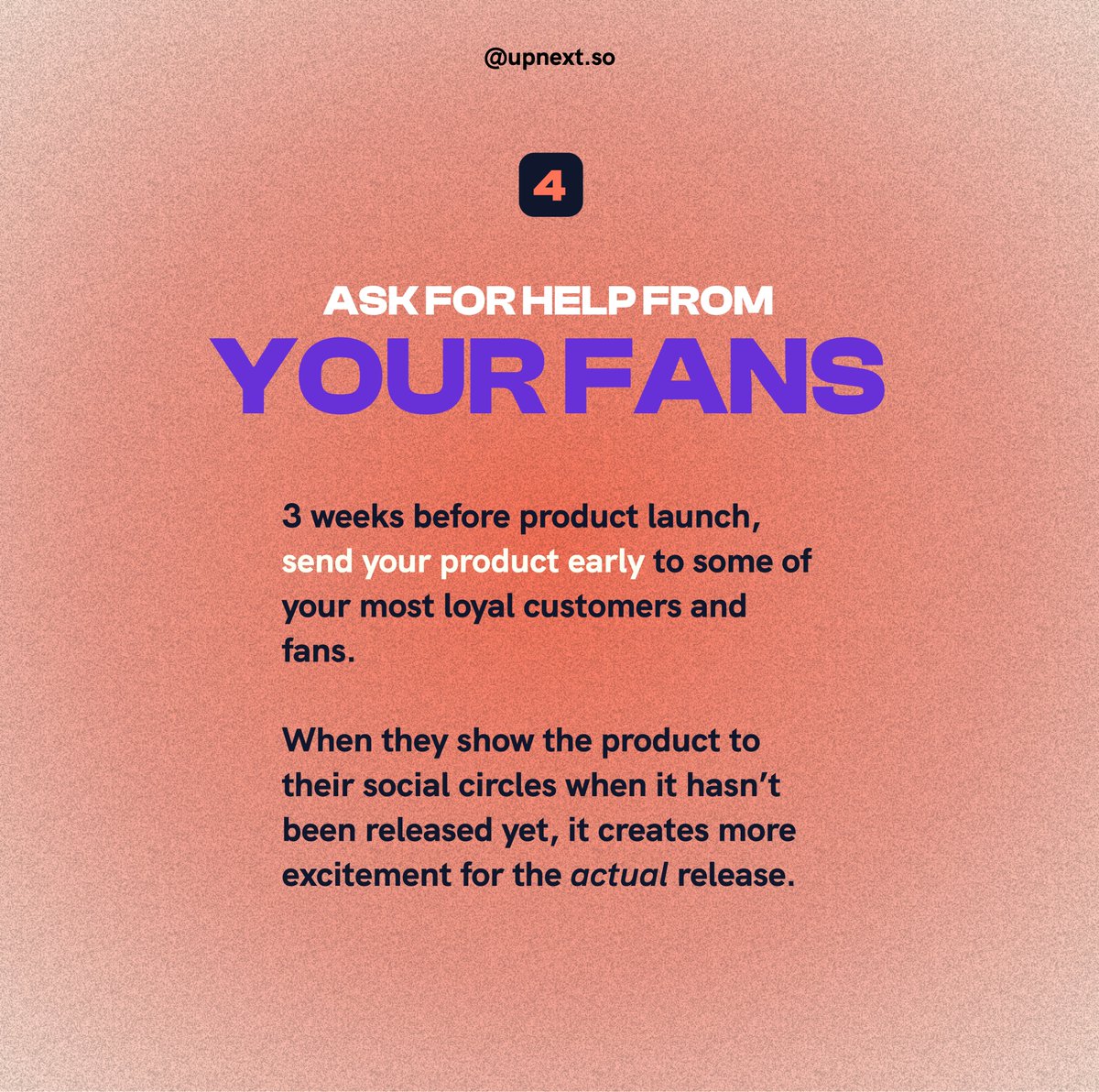 @upnext.so

4

ASK FOR HELP FROM
YOUR FANS

3 weeks before product launch, send your product early to some of your most loyal customers and fans.

When they show the product to their social circles when it hasn't been released yet, it creates more excitement for the actual release.